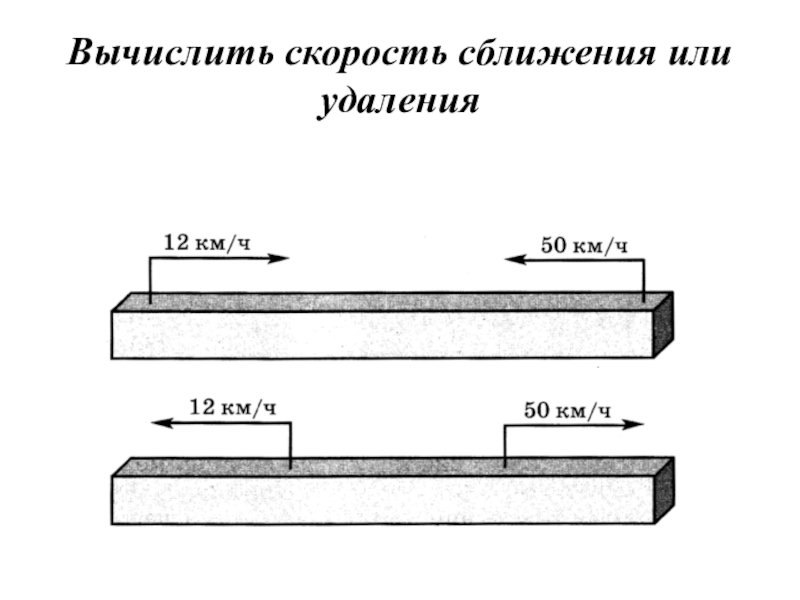 Вычислить скорость сближения или удаления

12 км/ч

50 км/ч

12 км/ч

50 км/ч